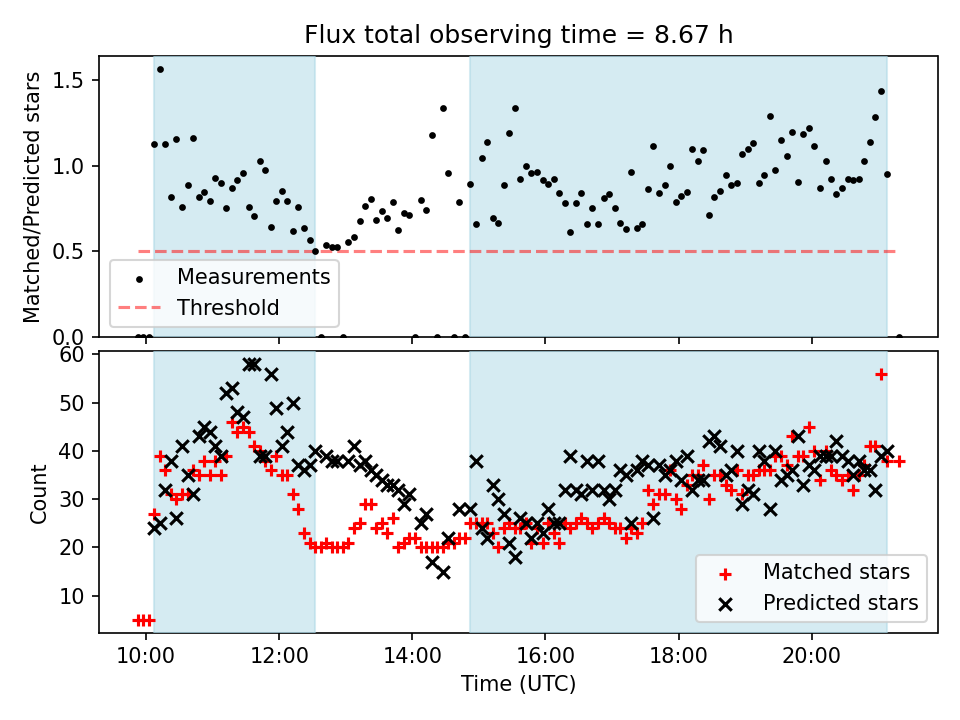 Flux total observing time = 8.67 h

Matched/Predicted stars

1.5
1.0
0.5
0.0

Measurements
Threshold

Count

60
50
40
30
20
10

Matched stars
Predicted stars

10:00
12:00
14:00
16:00
18:00
20:00

Time (UTC)